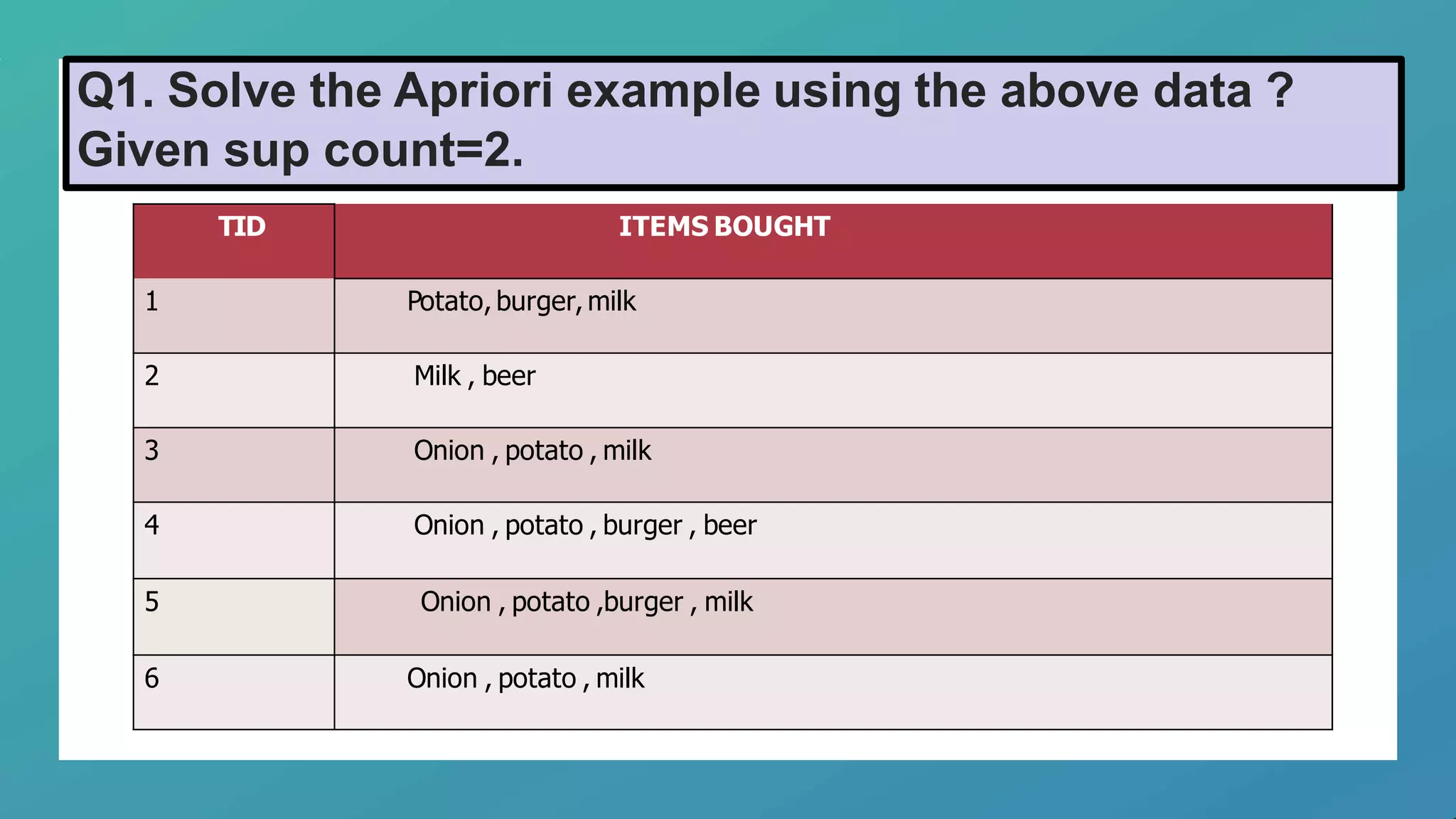 Q1. Solve the Apriori example using the above data ? Given sup count=2.

| TID | ITEMS BOUGHT |
|---|---|
| 1 | Potato, burger, milk |
| 2 | Milk , beer |
| 3 | Onion , potato , milk |
| 4 | Onion , potato , burger , beer |
| 5 | Onion , potato ,burger , milk |
| 6 | Onion , potato , milk |